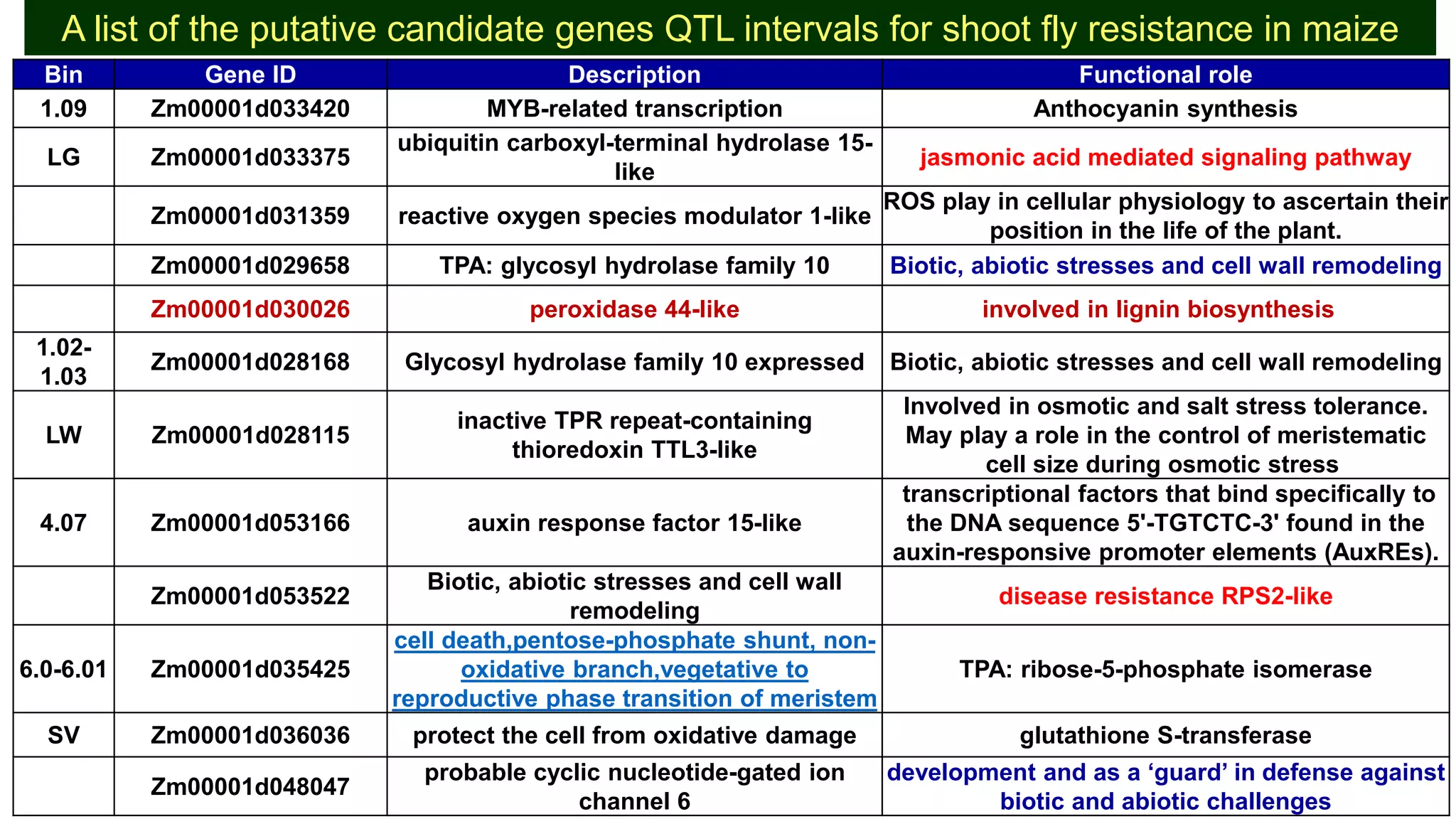 A list of the putative candidate genes QTL intervals for shoot fly resistance in maize

| Bin | Gene ID | Description | Functional role |
|---|---|---|---|
| 1.09 | Zm00001d033420 | MYB-related transcription | Anthocyanin synthesis |
| LG | Zm00001d033375 | ubiquitin carboxyl-terminal hydrolase 15-like | jasmonic acid mediated signaling pathway |
| | Zm00001d031359 | reactive oxygen species modulator 1-like | ROS play in cellular physiology to ascertain their position in the life of the plant. |
| | Zm00001d029658 | TPA: glycosyl hydrolase family 10 | Biotic, abiotic stresses and cell wall remodeling |
| | Zm00001d030026 | peroxidase 44-like | involved in lignin biosynthesis |
| 1.02-1.03 | Zm00001d028168 | Glycosyl hydrolase family 10 expressed | Biotic, abiotic stresses and cell wall remodeling |
| LW | Zm00001d028115 | inactive TPR repeat-containing thioredoxin TTL3-like | Involved in osmotic and salt stress tolerance. May play a role in the control of meristematic cell size during osmotic stress |
| 4.07 | Zm00001d053166 | auxin response factor 15-like | transcriptional factors that bind specifically to the DNA sequence 5'-TGTCTC-3' found in the auxin-responsive promoter elements (AuxREs). |
| | Zm00001d053522 | Biotic, abiotic stresses and cell wall remodeling | disease resistance RPS2-like |
| 6.0-6.01 | Zm00001d035425 | cell death,pentose-phosphate shunt, non-oxidative branch,vegetative to reproductive phase transition of meristem | TPA: ribose-5-phosphate isomerase |
| SV | Zm00001d036036 | protect the cell from oxidative damage | glutathione S-transferase |
| | Zm00001d048047 | probable cyclic nucleotide-gated ion channel 6 | development and as a ‘guard’ in defense against biotic and abiotic challenges |